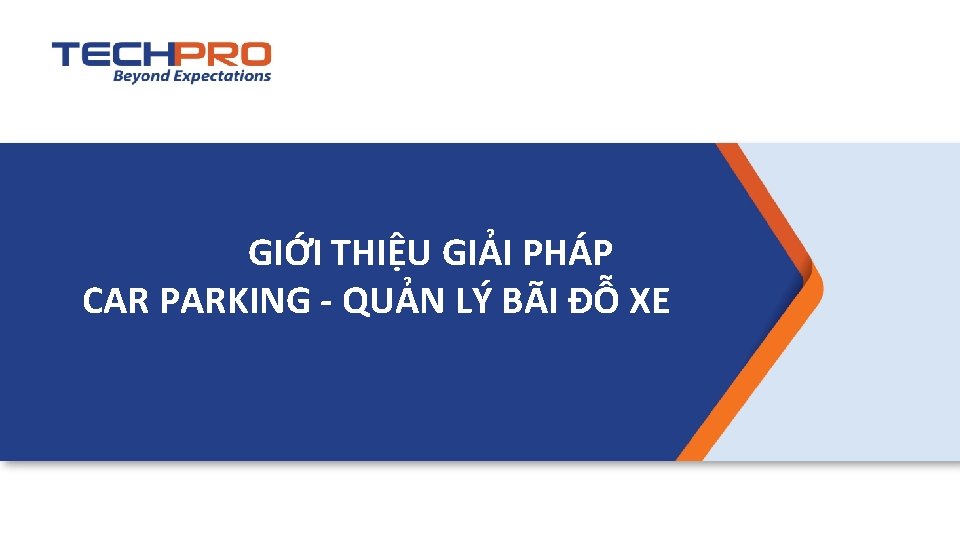 TECHPRO
Beyond Expectations

GIỚI THIỆU GIẢI PHÁP
CAR PARKING - QUẢN LÝ BÃI ĐỖ XE